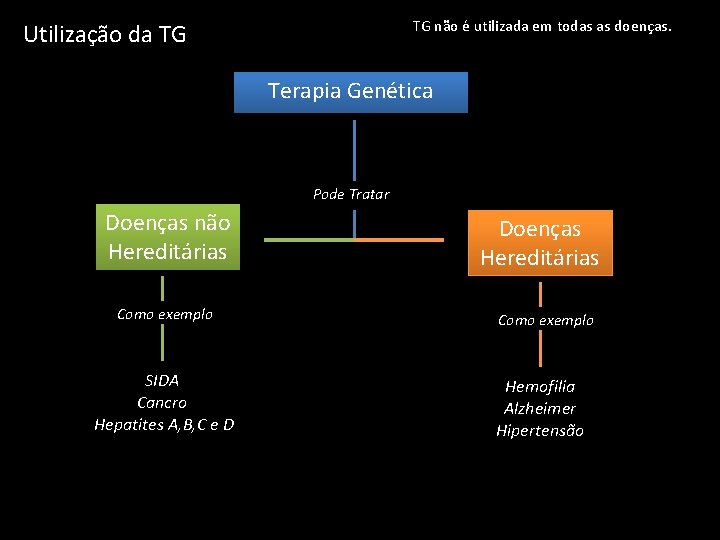 Utilização da TG

TG não é utilizada em todas as doenças.

Terapia Genética

Pode Tratar

Doenças não Hereditárias

Como exemplo

SIDA
Cancro
Hepatites A,B,C e D

Doenças Hereditárias

Como exemplo

Hemofilia
Alzheimer
Hipertensão